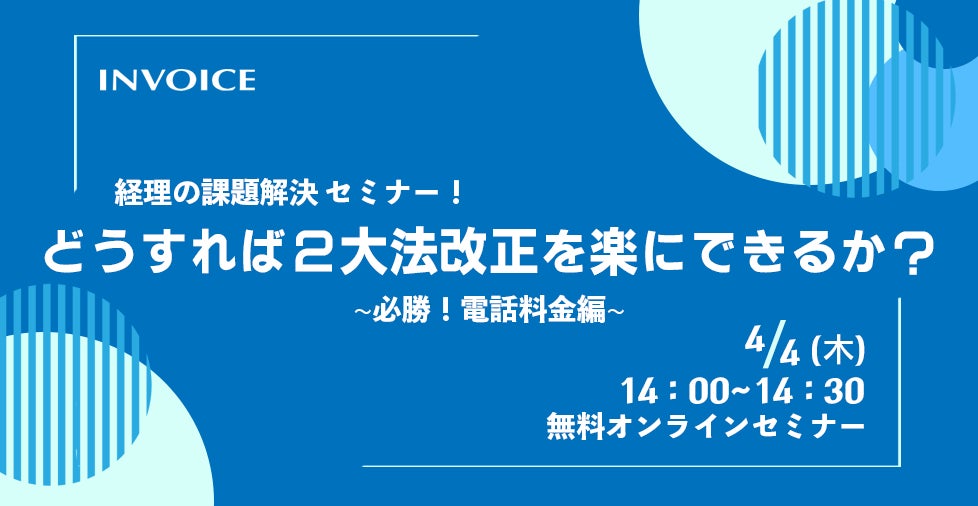 INVOICE

経理の課題解決 セミナー！

どうすれば２大法改正を楽にできるか？

~必勝！電話料金編~

4/4 (木)

14：00~14：30

無料オンラインセミナー